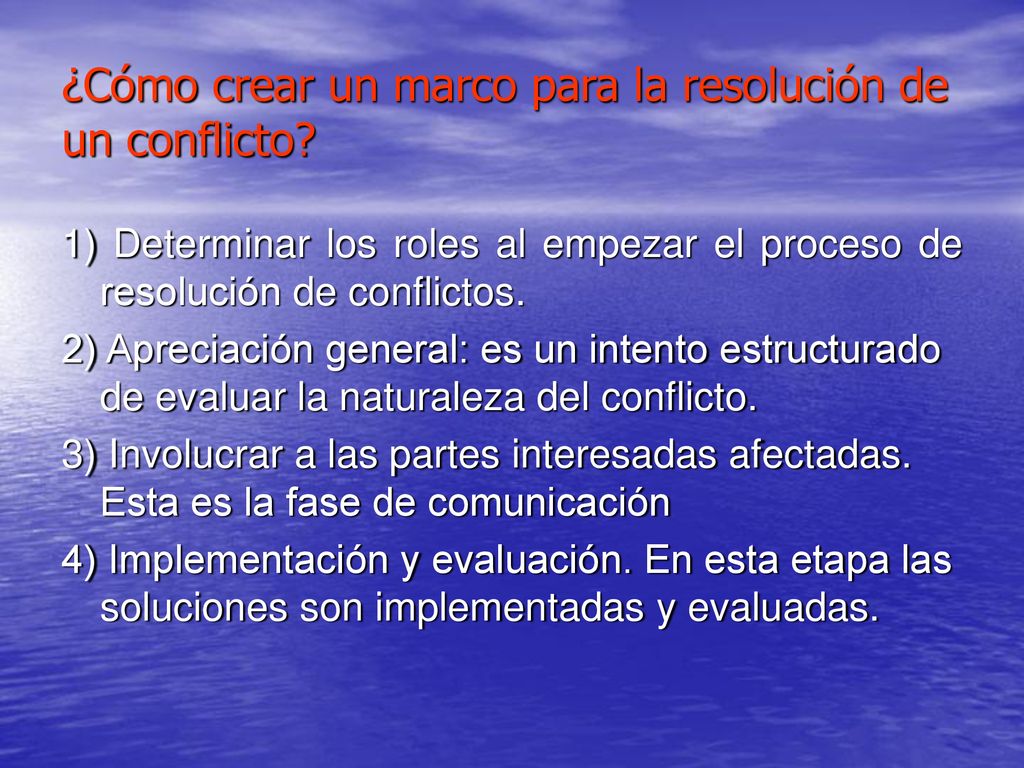 ¿Cómo crear un marco para la resolución de un conflicto?

1) Determinar los roles al empezar el proceso de resolución de conflictos.

2) Apreciación general: es un intento estructurado de evaluar la naturaleza del conflicto.

3) Involucrar a las partes interesadas afectadas. Esta es la fase de comunicación

4) Implementación y evaluación. En esta etapa las soluciones son implementadas y evaluadas.